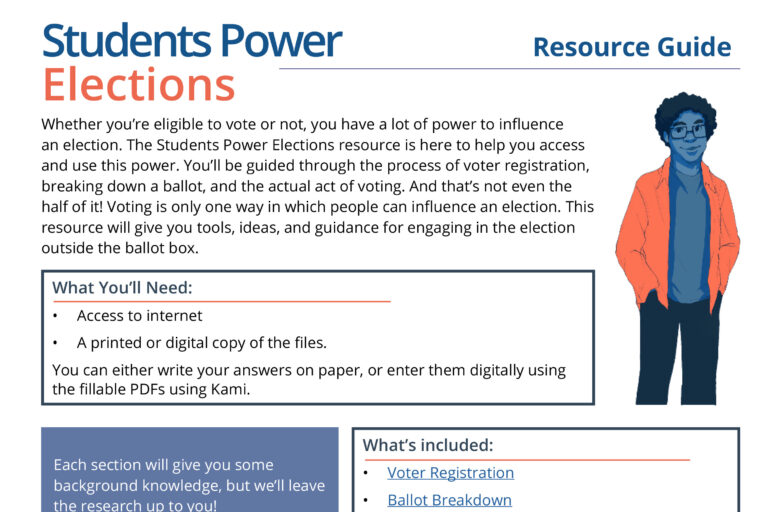 Students Power Elections

Resource Guide

Whether you're eligible to vote or not, you have a lot of power to influence an election. The Students Power Elections resource is here to help you access and use this power. You'll be guided through the process of voter registration, breaking down a ballot, and the actual act of voting. And that's not even the half of it! Voting is only one way in which people can influence an election. This resource will give you tools, ideas, and guidance for engaging in the election outside the ballot box.

What You'll Need:

• Access to internet
• A printed or digital copy of the files.

You can either write your answers on paper, or enter them digitally using the fillable PDFs using Kami.

Each section will give you some background knowledge, but we'll leave the research up to you!

What's included:

• Voter Registration
• Ballot Breakdown